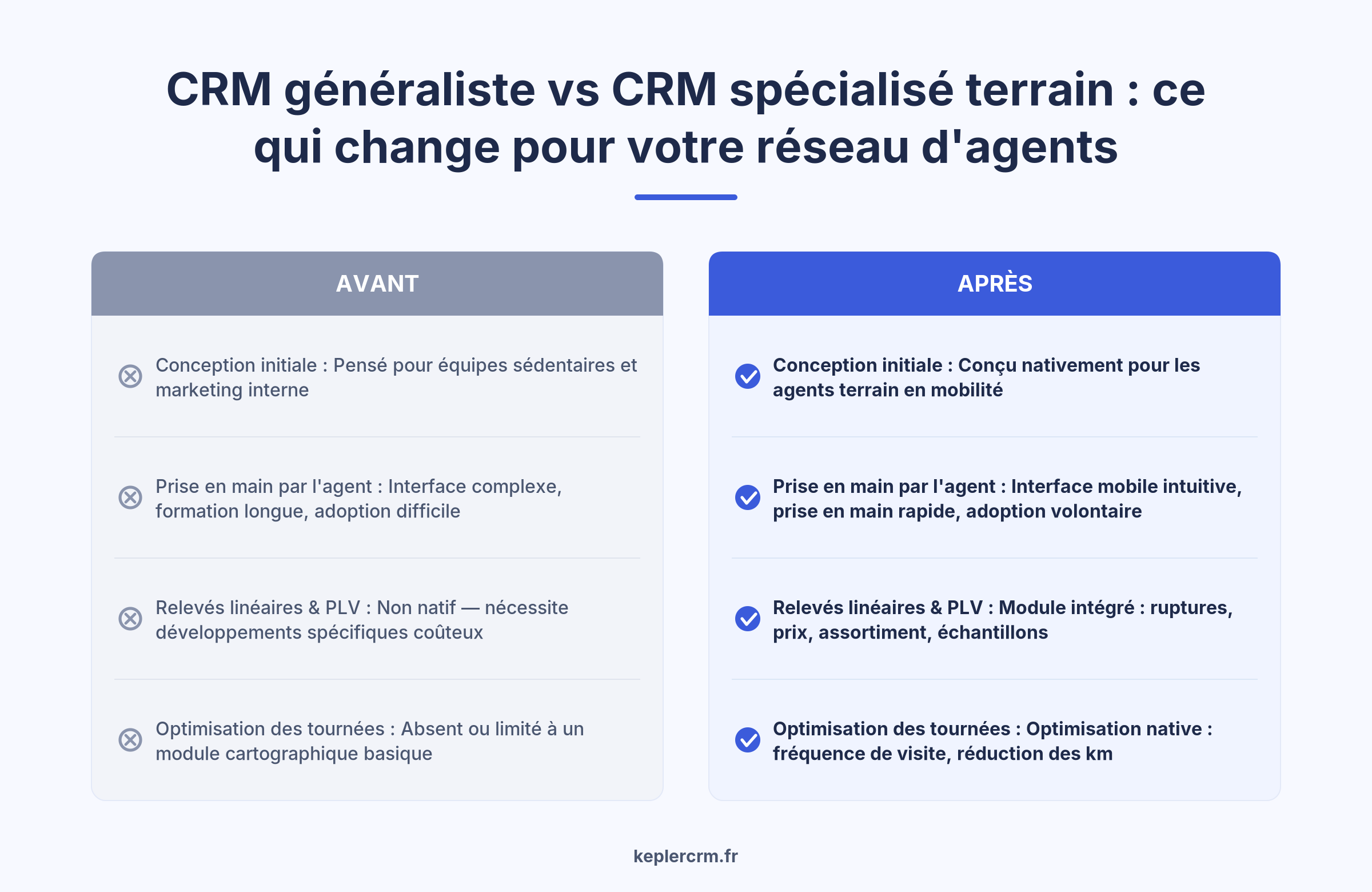 CRM généraliste vs CRM spécialisé terrain : ce qui change pour votre réseau d'agents

AVANT

Conception initiale : Pensé pour équipes sédentaires et marketing interne

Prise en main par l'agent : Interface complexe, formation longue, adoption difficile

Relevés linéaires & PLV : Non natif — nécessite développements spécifiques coûteux

Optimisation des tournées : Absent ou limité à un module cartographique basique

APRÈS

Conception initiale : Conçu nativement pour les agents terrain en mobilité

Prise en main par l'agent : Interface mobile intuitive, prise en main rapide, adoption volontaire

Relevés linéaires & PLV : Module intégré : ruptures, prix, assortiment, échantillons

Optimisation des tournées : Optimisation native : fréquence de visite, réduction des km

keplercrm.fr